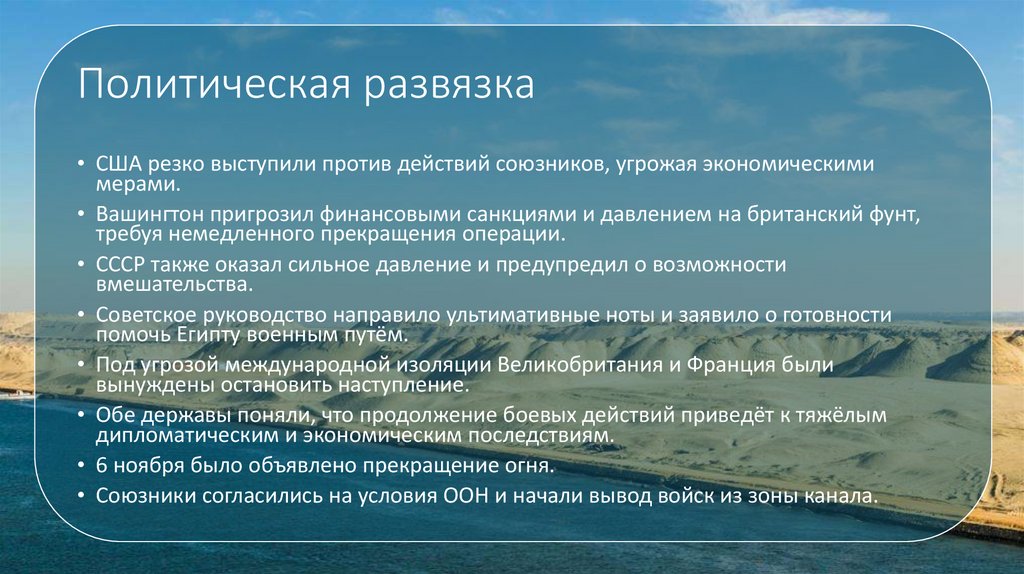 Политическая развязка

• США резко выступили против действий союзников, угрожая экономическими мерами.
• Вашингтон пригрозил финансовыми санкциями и давлением на британский фунт, требуя немедленного прекращения операции.
• СССР также оказал сильное давление и предупредил о возможности вмешательства.
• Советское руководство направило ультимативные ноты и заявило о готовности помочь Египту военным путём.
• Под угрозой международной изоляции Великобритания и Франция были вынуждены остановить наступление.
• Обе державы поняли, что продолжение боевых действий приведёт к тяжёлым дипломатическим и экономическим последствиям.
• 6 ноября было объявлено прекращение огня.
• Союзники согласились на условия ООН и начали вывод войск из зоны канала.